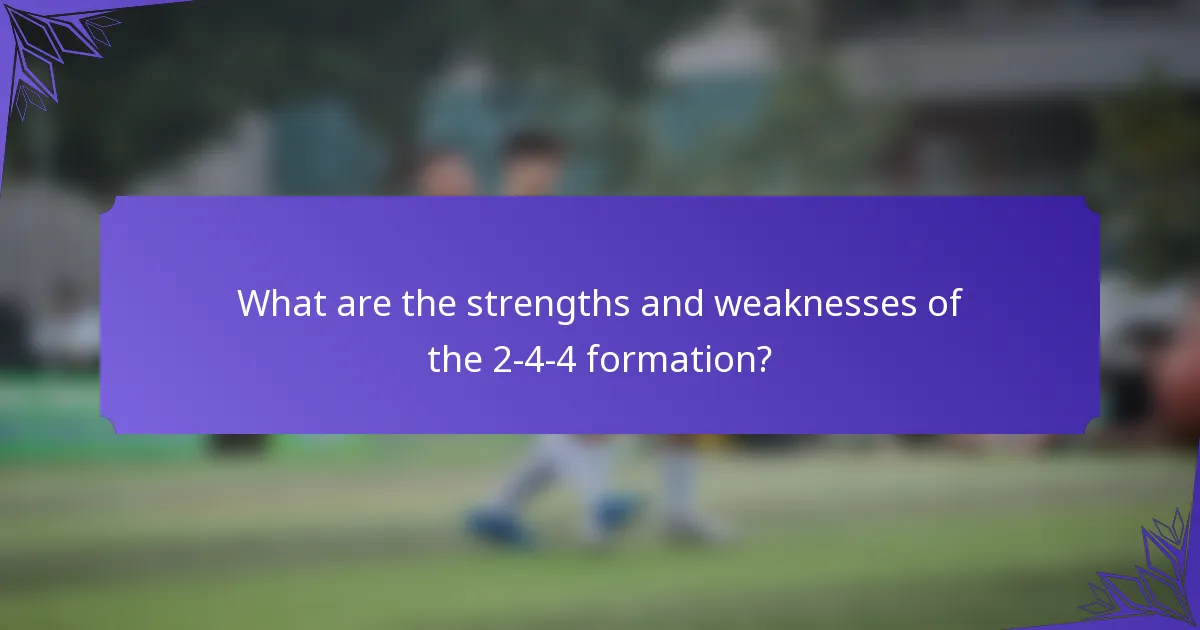 What are the strengths and weaknesses of the 2-4-4 formation?